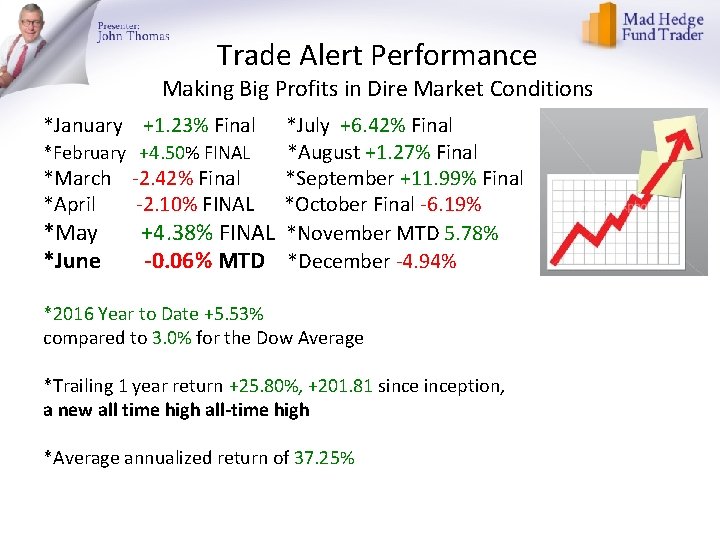 Presenter:
John Thomas

Mad Hedge Fund Trader

Trade Alert Performance
Making Big Profits in Dire Market Conditions

*January +1.23% Final
*February +4.50% FINAL
*March -2.42% Final
*April -2.10% FINAL
*May +4.38% FINAL
*June -0.06% MTD

*July +6.42% Final
*August +1.27% Final
*September +11.99% Final
*October Final -6.19%
*November MTD 5.78%
*December -4.94%

*2016 Year to Date +5.53%
compared to 3.0% for the Dow Average

*Trailing 1 year return +25.80%, +201.81 since inception,
a new all time high all-time high

*Average annualized return of 37.25%